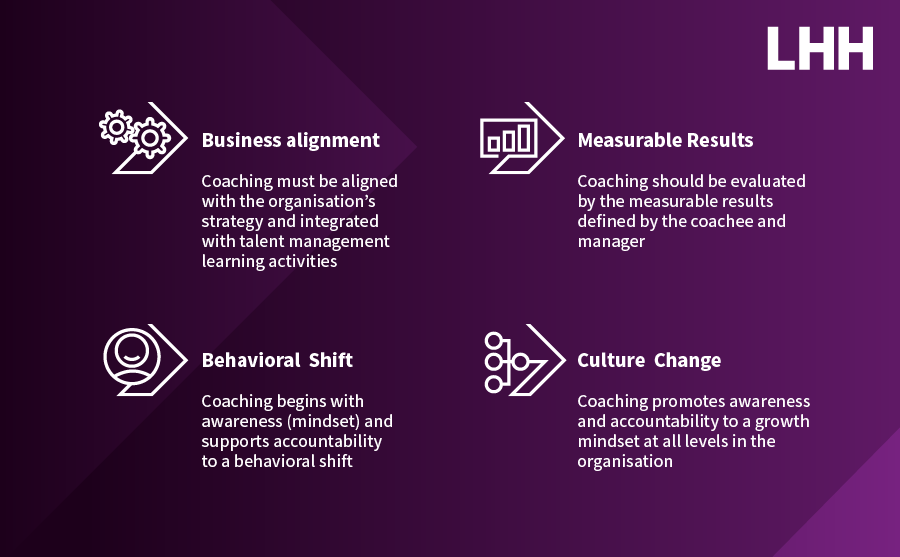 LHH

Business alignment

Coaching must be aligned with the organisation's strategy and integrated with talent management learning activities

Measurable Results

Coaching should be evaluated by the measurable results defined by the coachee and manager

Behavioral Shift

Coaching begins with awareness (mindset) and supports accountability to a behavioral shift

Culture Change

Coaching promotes awareness and accountability to a growth mindset at all levels in the organisation